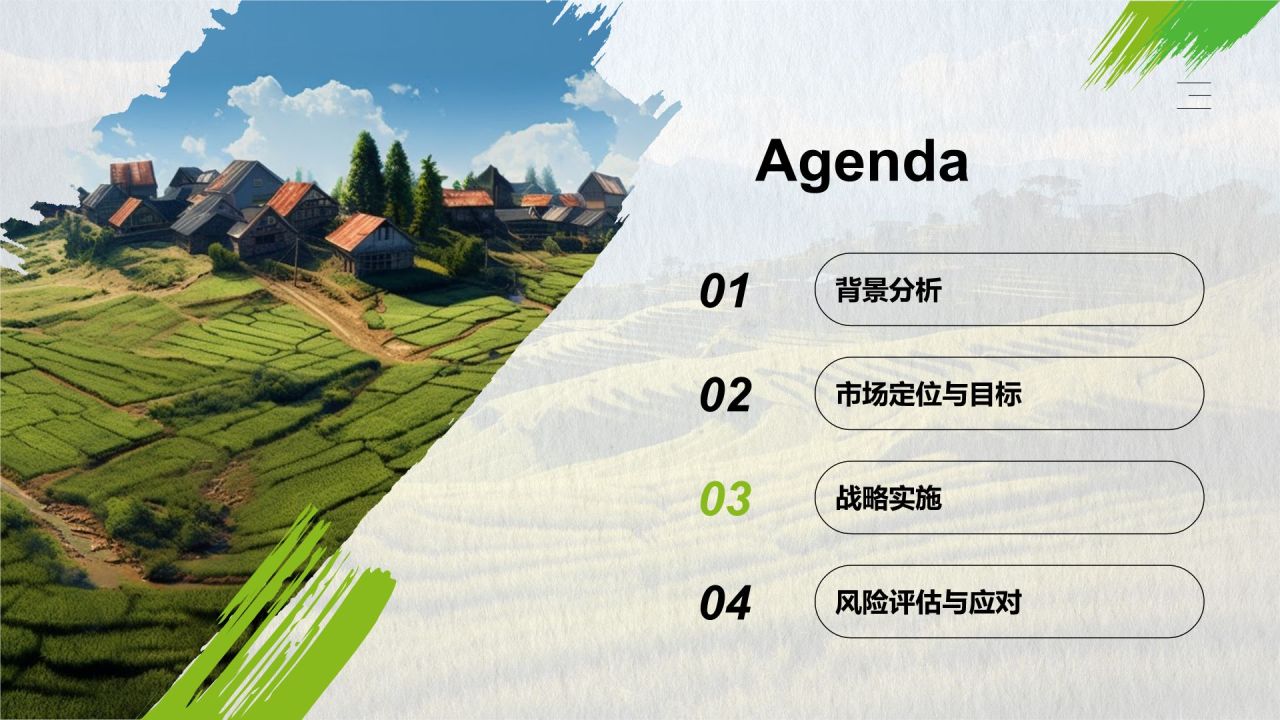 Agenda

01 背景分析

02 市场定位与目标

03 战略实施

04 风险评估与应对